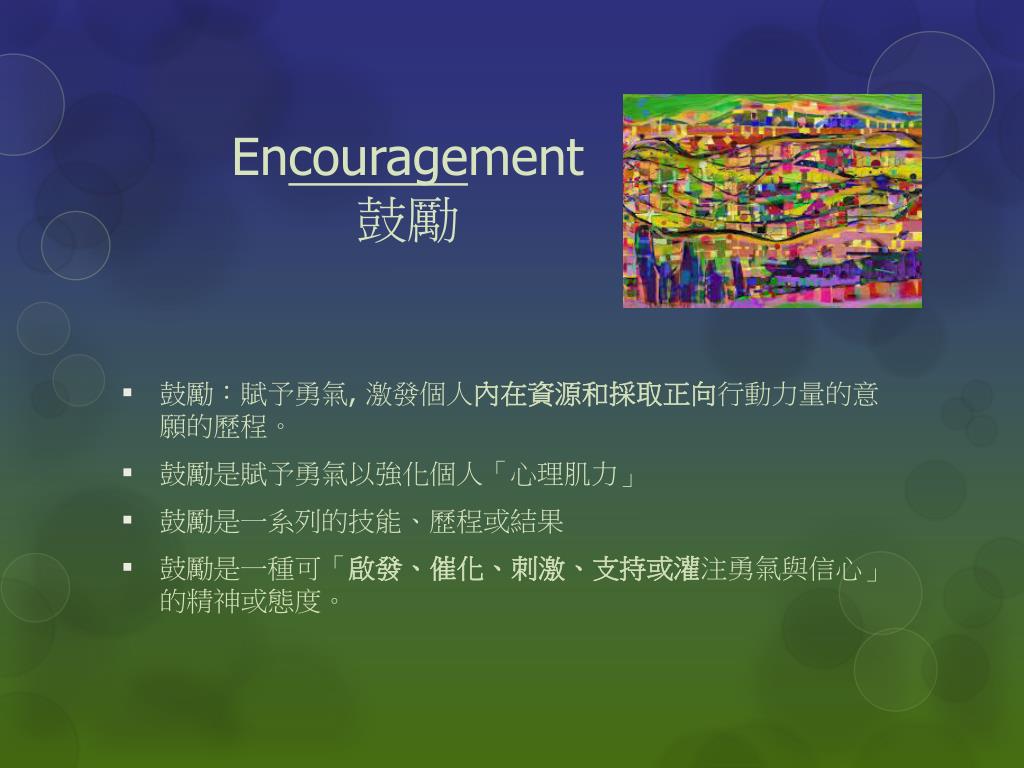 Encouragement
鼓勵

▪ 鼓勵：賦予勇氣, 激發個人內在資源和採取正向行動力量的意願的歷程。
▪ 鼓勵是賦予勇氣以強化個人「心理肌力」
▪ 鼓勵是一系列的技能、歷程或結果
▪ 鼓勵是一種可「啟發、催化、刺激、支持或灌注勇氣與信心」的精神或態度。